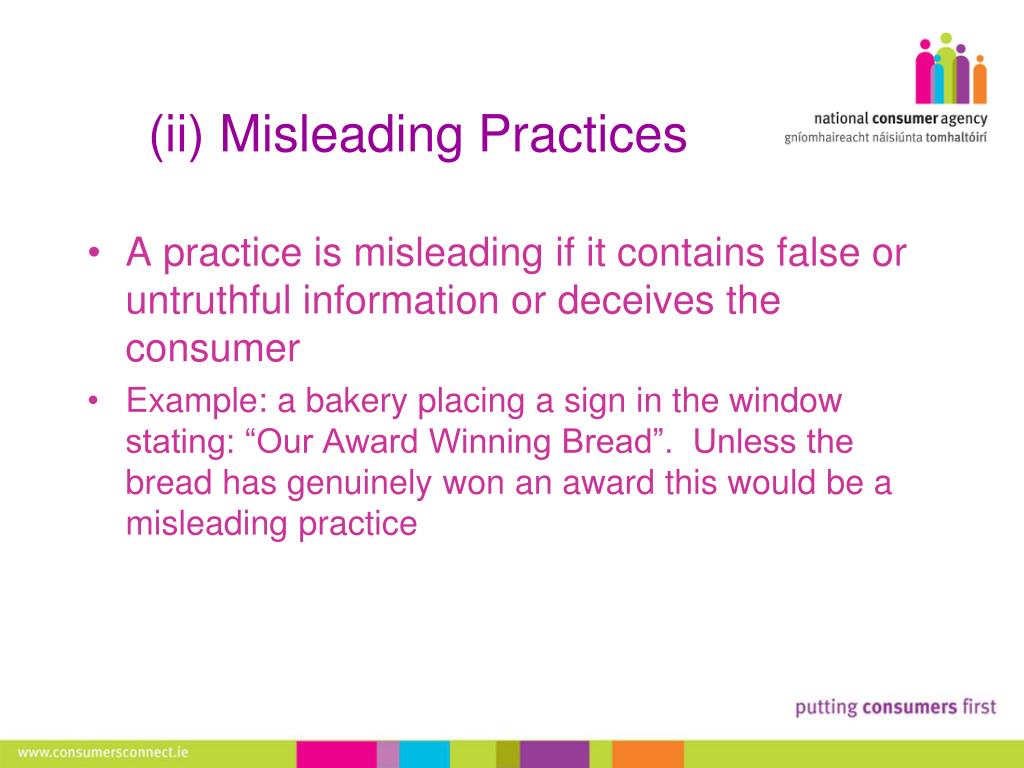 (ii) Misleading Practices

national consumer agency
gníomhaireacht náisiúnta tomhaltóirí

• A practice is misleading if it contains false or untruthful information or deceives the consumer
• Example: a bakery placing a sign in the window stating: “Our Award Winning Bread”. Unless the bread has genuinely won an award this would be a misleading practice

putting consumers first

www.consumersconnect.ie